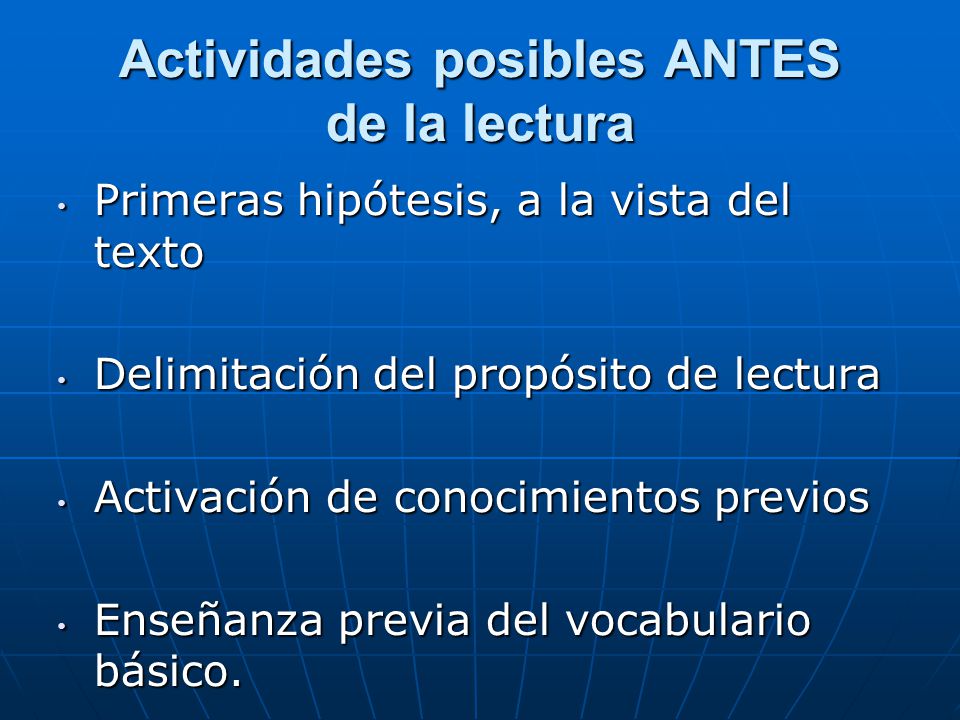 Actividades posibles ANTES de la lectura

• Primeras hipótesis, a la vista del texto

• Delimitación del propósito de lectura

• Activación de conocimientos previos

• Enseñanza previa del vocabulario básico.